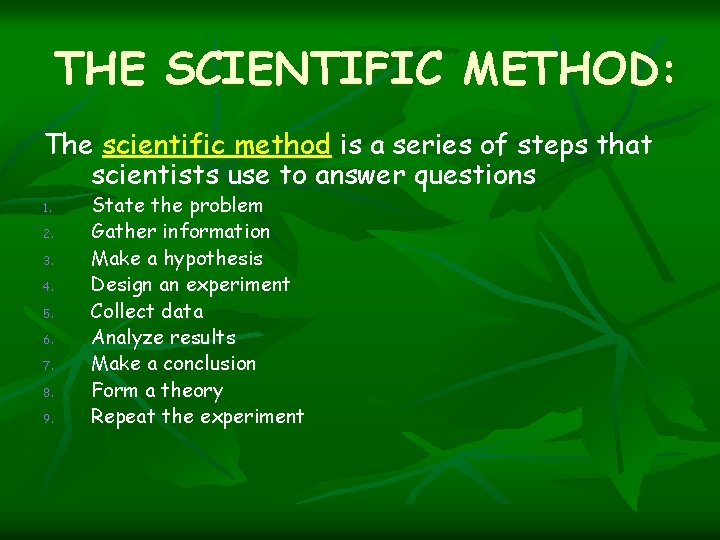 THE SCIENTIFIC METHOD:

The scientific method is a series of steps that scientists use to answer questions

1. State the problem
2. Gather information
3. Make a hypothesis
4. Design an experiment
5. Collect data
6. Analyze results
7. Make a conclusion
8. Form a theory
9. Repeat the experiment